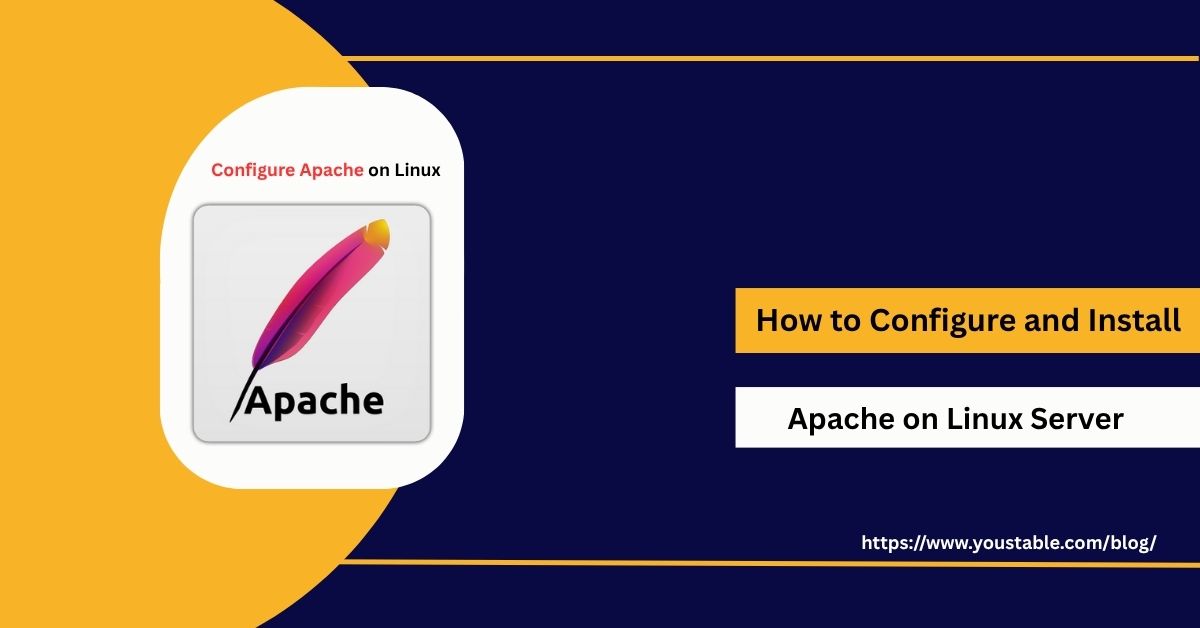 Configure Apache on Linux

Apache

How to Configure and Install

Apache on Linux Server

https://www.youstable.com/blog/